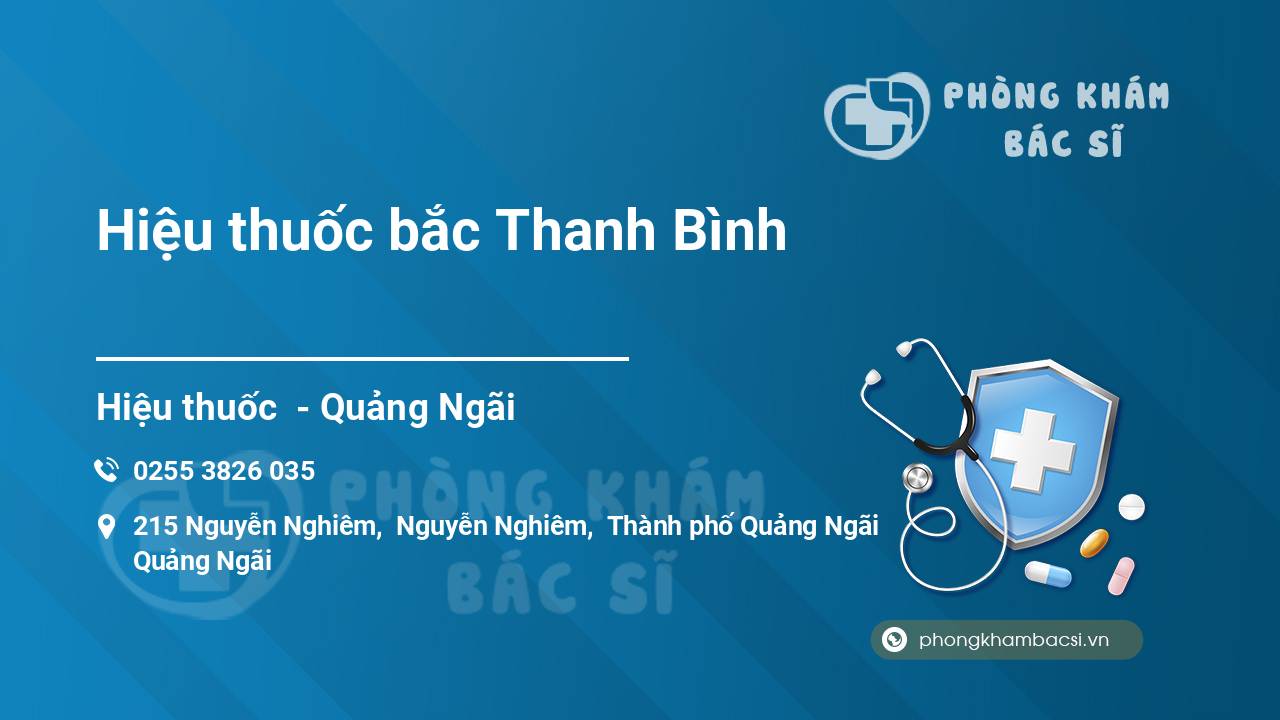 PHÒNG KHÁM BÁC SĨ

Hiệu thuốc bắc Thanh Bình

Hiệu thuốc - Quảng Ngãi

0255 3826 035

215 Nguyễn Nghiêm, Nguyễn Nghiêm, Thành phố Quảng Ngãi Quảng Ngãi

PHÒNG KHÁM BÁC SĨ

phongkhambacsi.vn